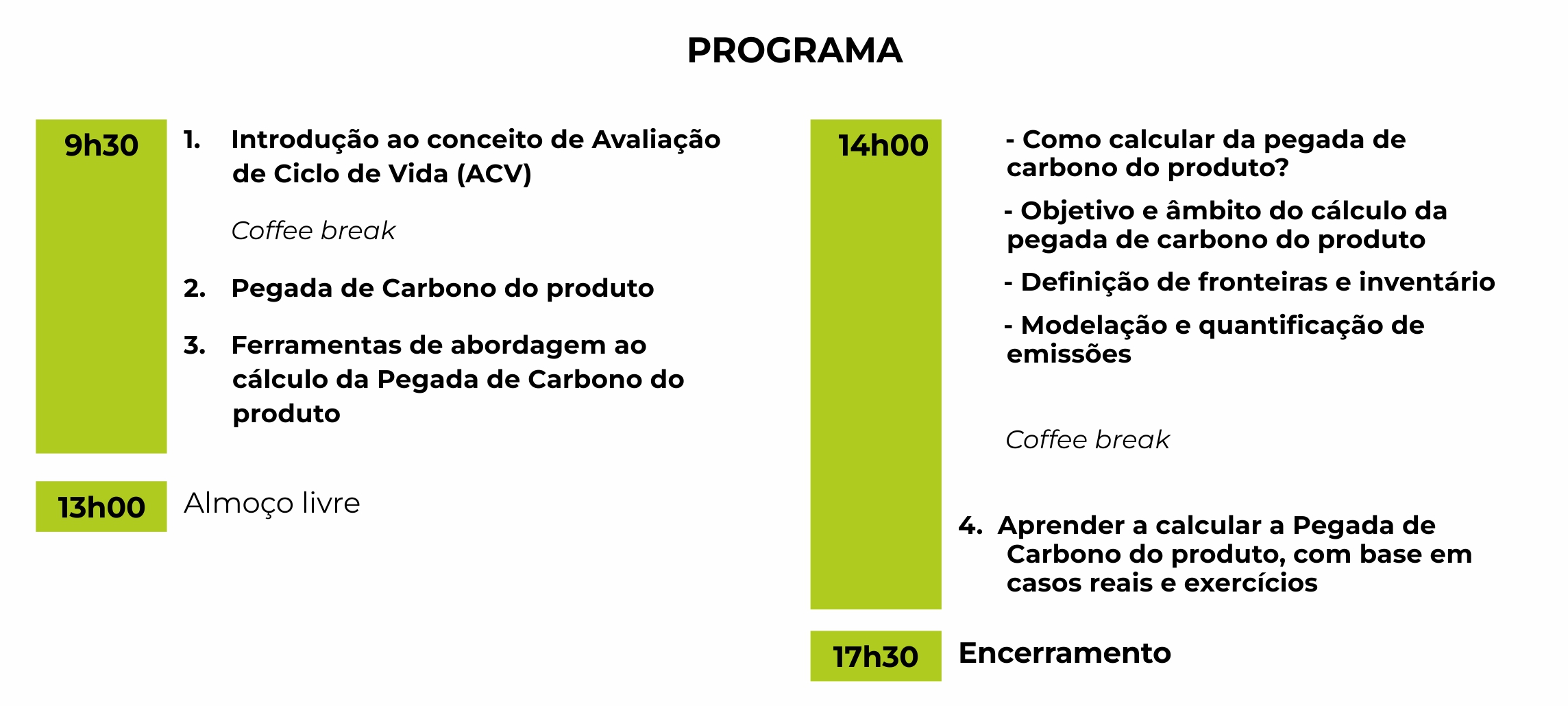 PROGRAMA

9h30

1. Introdução ao conceito de Avaliação de Ciclo de Vida (ACV)

Coffee break

2. Pegada de Carbono do produto

3. Ferramentas de abordagem ao cálculo da Pegada de Carbono do produto

13h00 Almoço livre

14h00

- Como calcular da pegada de carbono do produto?

- Objetivo e âmbito do cálculo da pegada de carbono do produto

- Definição de fronteiras e inventário

- Modelação e quantificação de emissões

Coffee break

4. Aprender a calcular a Pegada de Carbono do produto, com base em casos reais e exercícios

17h30 Encerramento